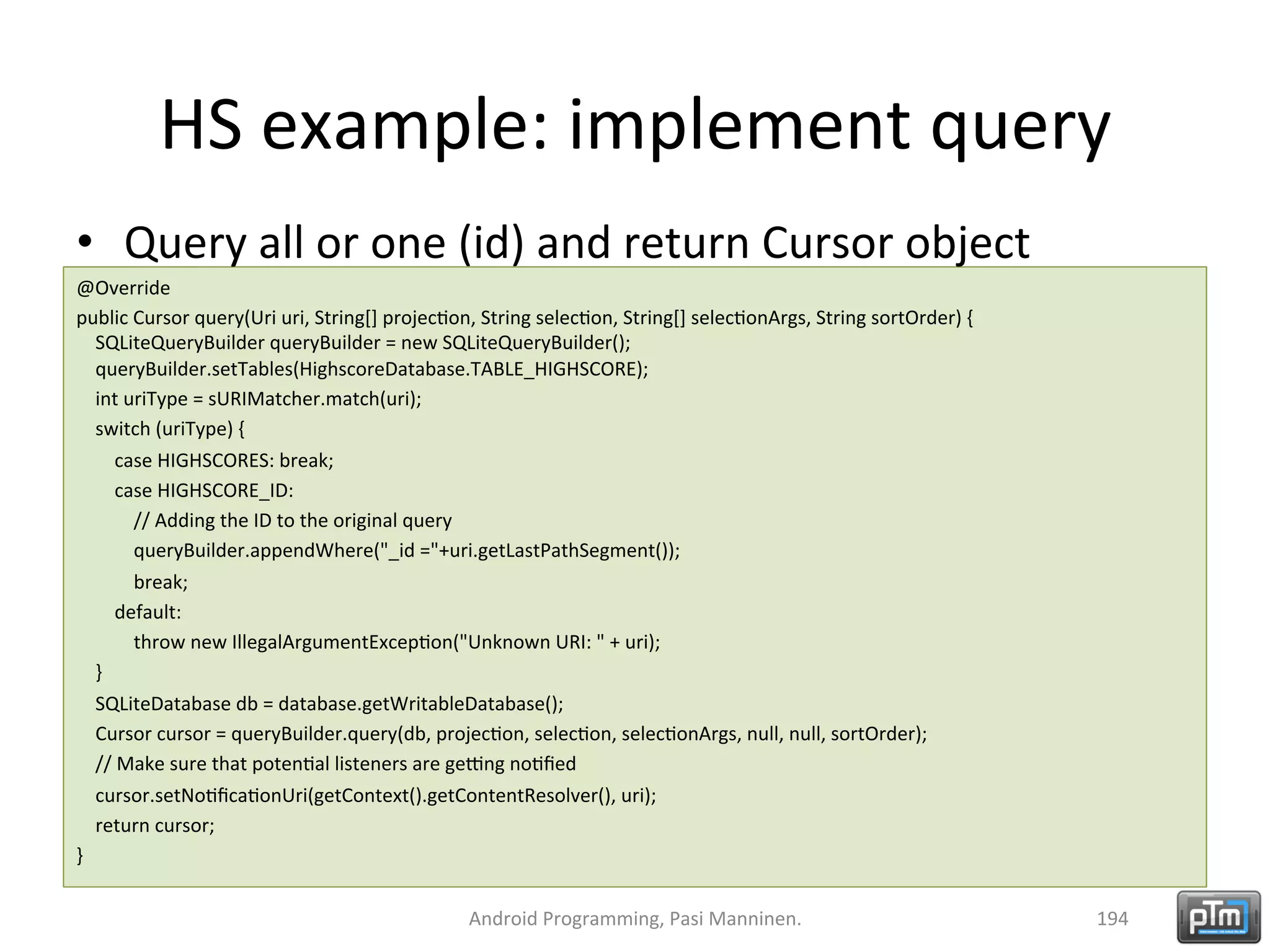 HS example: implement query

• Query all or one (id) and return Cursor object

@Override
public Cursor query(Uri uri, String[] projection, String selection, String[] selectionArgs, String sortOrder) {
SQLiteQueryBuilder queryBuilder = new SQLiteQueryBuilder();
queryBuilder.setTables(HighscoreDatabase.TABLE_HIGHSCORE);
int uriType = sURIMatcher.match(uri);
switch (uriType) {
case HIGHSCORES: break;
case HIGHSCORE_ID:
// Adding the ID to the original query
queryBuilder.appendWhere("_id ="+uri.getLastPathSegment());
break;
default:
throw new IllegalArgumentException("Unknown URI: " + uri);
}
SQLiteDatabase db = database.getWritableDatabase();
Cursor cursor = queryBuilder.query(db, projection, selection, selectionArgs, null, null, sortOrder);
// Make sure that potential listeners are getting notified
cursor.setNotificationUri(getContext().getContentResolver(), uri);
return cursor;
}

Android Programming, Pasi Manninen.

194

pTm